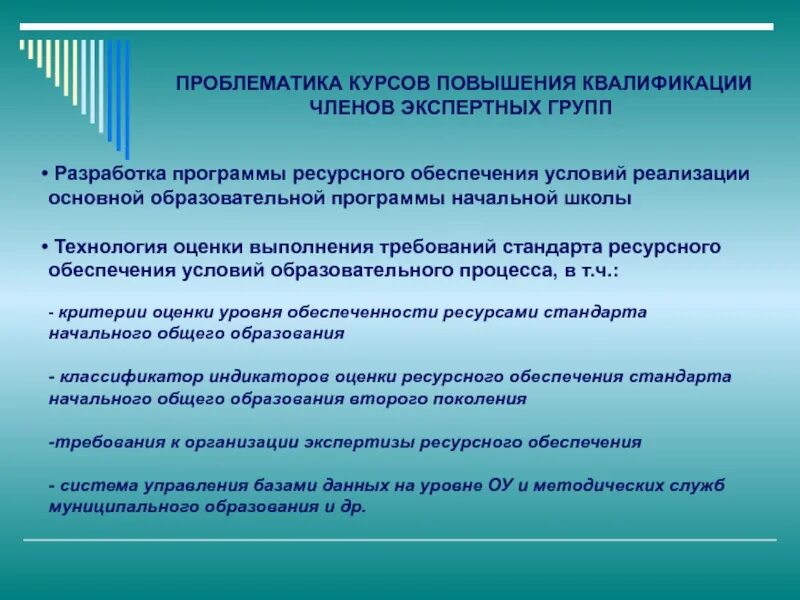 ПРОБЛЕМАТИКА КУРСОВ ПОВЫШЕНИЯ КВАЛИФИКАЦИИ ЧЛЕНОВ ЭКСПЕРТНЫХ ГРУПП

• Разработка программы ресурсного обеспечения условий реализации основной образовательной программы начальной школы

• Технология оценки выполнения требований стандарта ресурсного обеспечения условий образовательного процесса, в т.ч.:

- критерии оценки уровня обеспеченности ресурсами стандарта начального общего образования

- классификатор индикаторов оценки ресурсного обеспечения стандарта начального общего образования второго поколения

-требования к организации экспертизы ресурсного обеспечения

- система управления базами данных на уровне ОУ и методических служб муниципального образования и др.